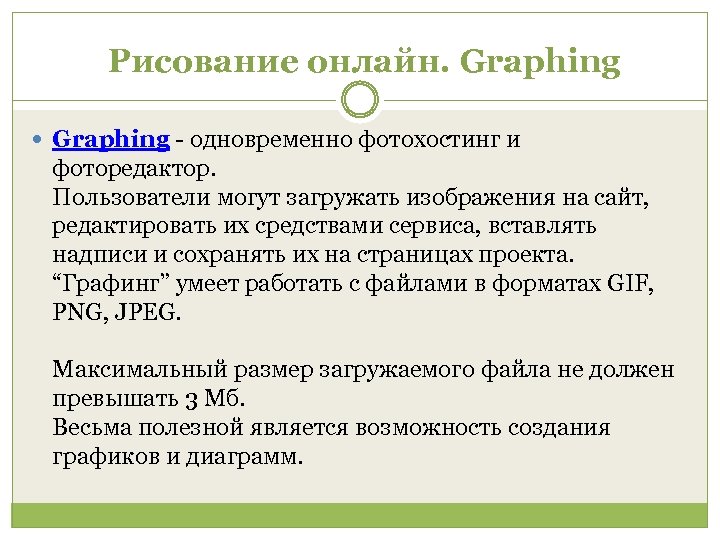 Рисование онлайн. Graphing

Graphing - одновременно фотохостинг и фоторедактор.
Пользователи могут загружать изображения на сайт, редактировать их средствами сервиса, вставлять надписи и сохранять их на страницах проекта.
“Графинг” умеет работать с файлами в форматах GIF, PNG, JPEG.

Максимальный размер загружаемого файла не должен превышать 3 Мб.
Весьма полезной является возможность создания графиков и диаграмм.